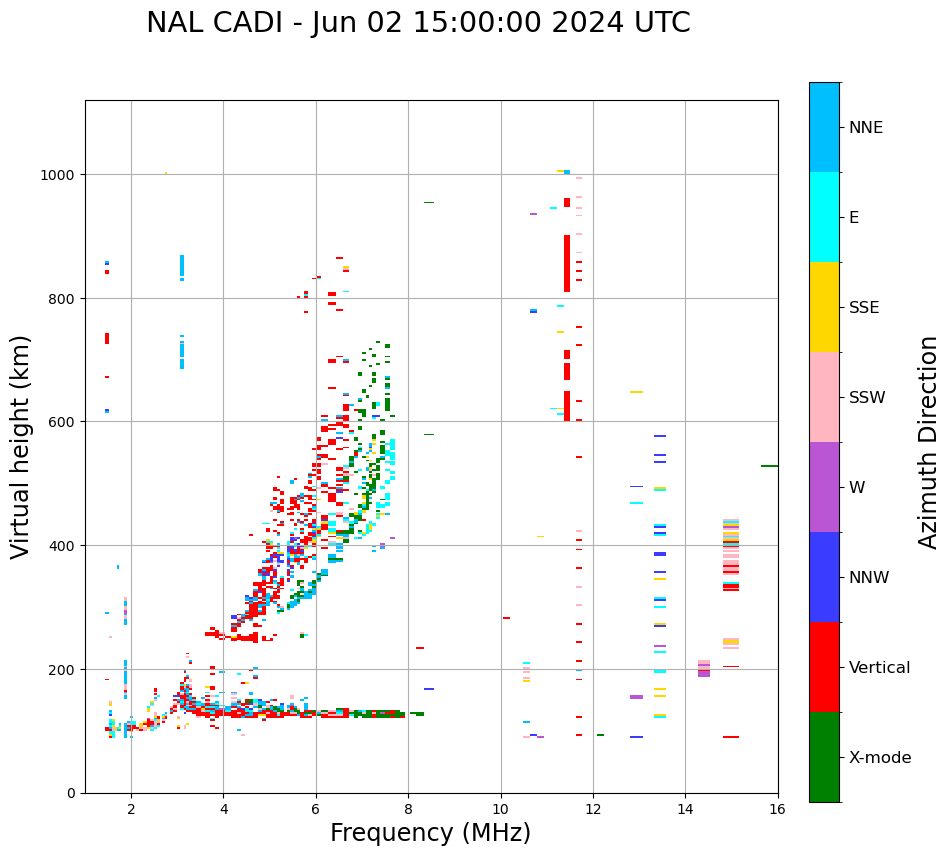 NAL CADI - Jun 02 15:00:00 2024 UTC

Virtual height (km)

1000
800
600
400
200
0

2
4
6
8
10
12
14
16

Frequency (MHz)

NNE
E
SSE
SSW
W
NNW
Vertical
X-mode

Azimuth Direction